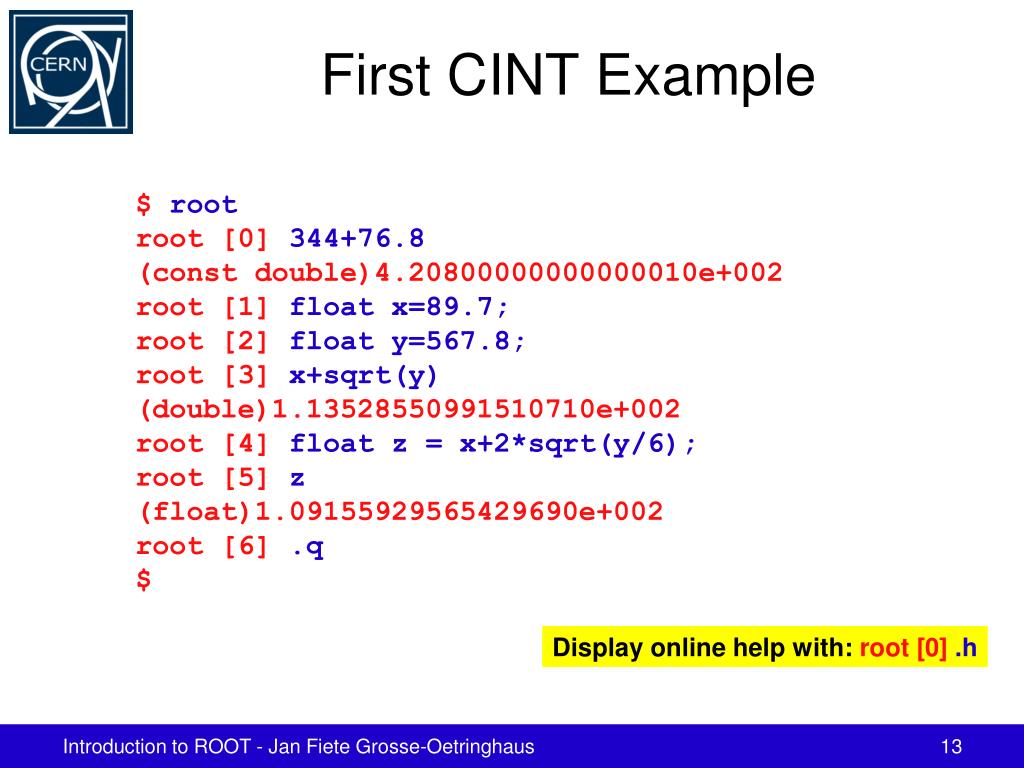 CERN

First CINT Example

$ root
root [0] 344+76.8
(const double)4.20800000000000010e+002
root [1] float x=89.7;
root [2] float y=567.8;
root [3] x+sqrt(y)
(double)1.13528550991510710e+002
root [4] float z = x+2*sqrt(y/6);
root [5] z
(float)1.09155929565429690e+002
root [6] .q
$

Display online help with: root [0] .h

Introduction to ROOT - Jan Fiete Grosse-Oetringhaus

13